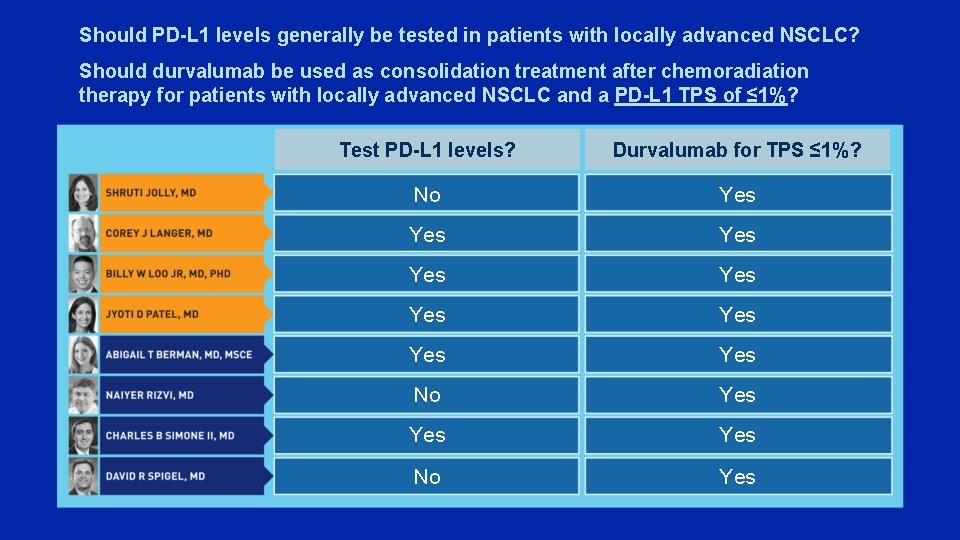 Should PD-L1 levels generally be tested in patients with locally advanced NSCLC?

Should durvalumab be used as consolidation treatment after chemoradiation therapy for patients with locally advanced NSCLC and a PD-L1 TPS of ≤1%?

| | Test PD-L1 levels? | Durvalumab for TPS ≤1%? |
|---|---|---|
| SHRUTI JOLLY, MD | No | Yes |
| COREY J LANGER, MD | Yes | Yes |
| BILLY W LOO JR, MD, PHD | Yes | Yes |
| JYOTI D PATEL, MD | Yes | Yes |
| ABIGAIL T BERMAN, MD, MSCE | Yes | Yes |
| NAIYER RIZVI, MD | No | Yes |
| CHARLES B SIMONE II, MD | Yes | Yes |
| DAVID R SPIGEL, MD | No | Yes |